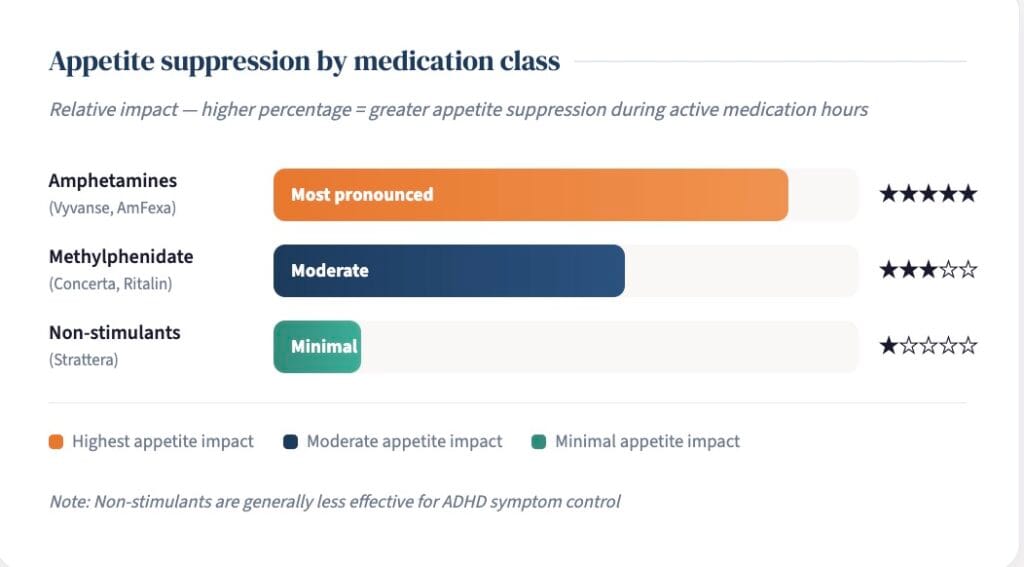 Appetite suppression by medication class

Relative impact — higher percentage = greater appetite suppression during active medication hours

Amphetamines
(Vyvanse, AmFexa)
Most pronounced
★★★★★

Methylphenidate
(Concerta, Ritalin)
Moderate
★★★☆☆

Non-stimulants
(Strattera)
Minimal
★☆☆☆☆

Highest appetite impact
Moderate appetite impact
Minimal appetite impact

Note: Non-stimulants are generally less effective for ADHD symptom control